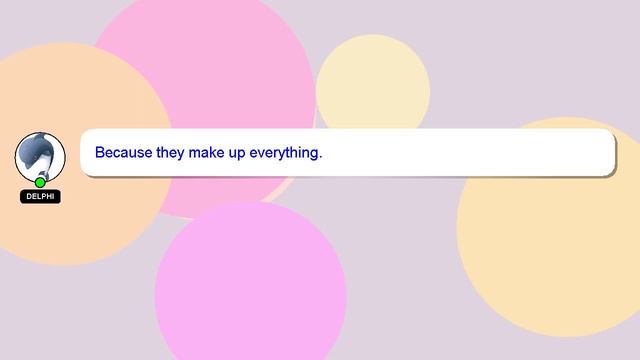 DELPHI

Because they make up everything.